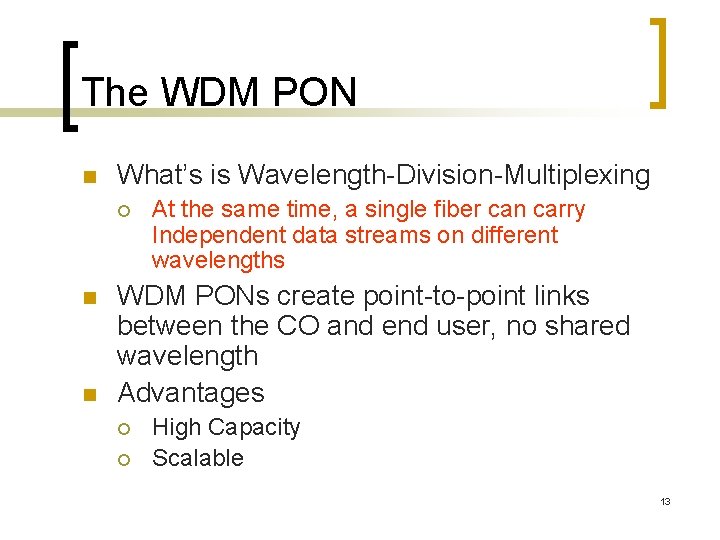 The WDM PON

What's is Wavelength-Division-Multiplexing

At the same time, a single fiber can carry Independent data streams on different wavelengths

WDM PONs create point-to-point links between the CO and end user, no shared wavelength

Advantages

High Capacity

Scalable

13